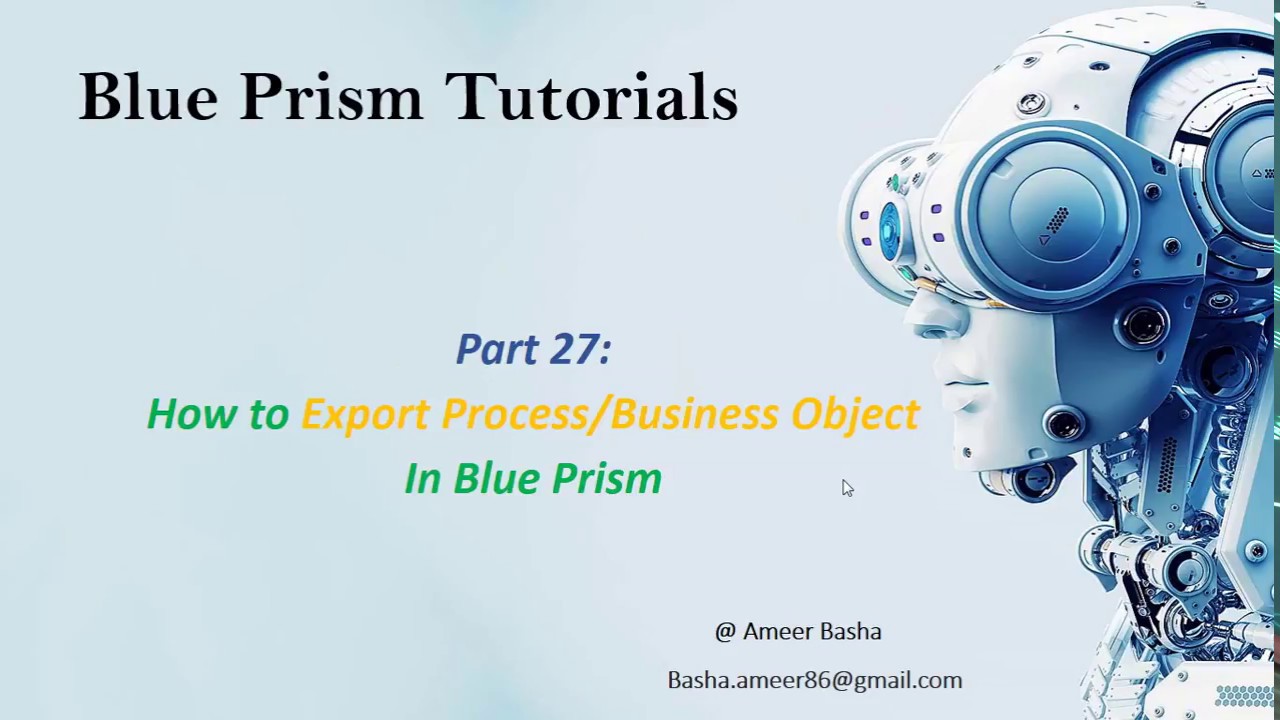 Blue Prism Tutorials

Part 27:

How to Export Process/Business Object In Blue Prism

@ Ameer Basha

Basha.ameer86@gmail.com